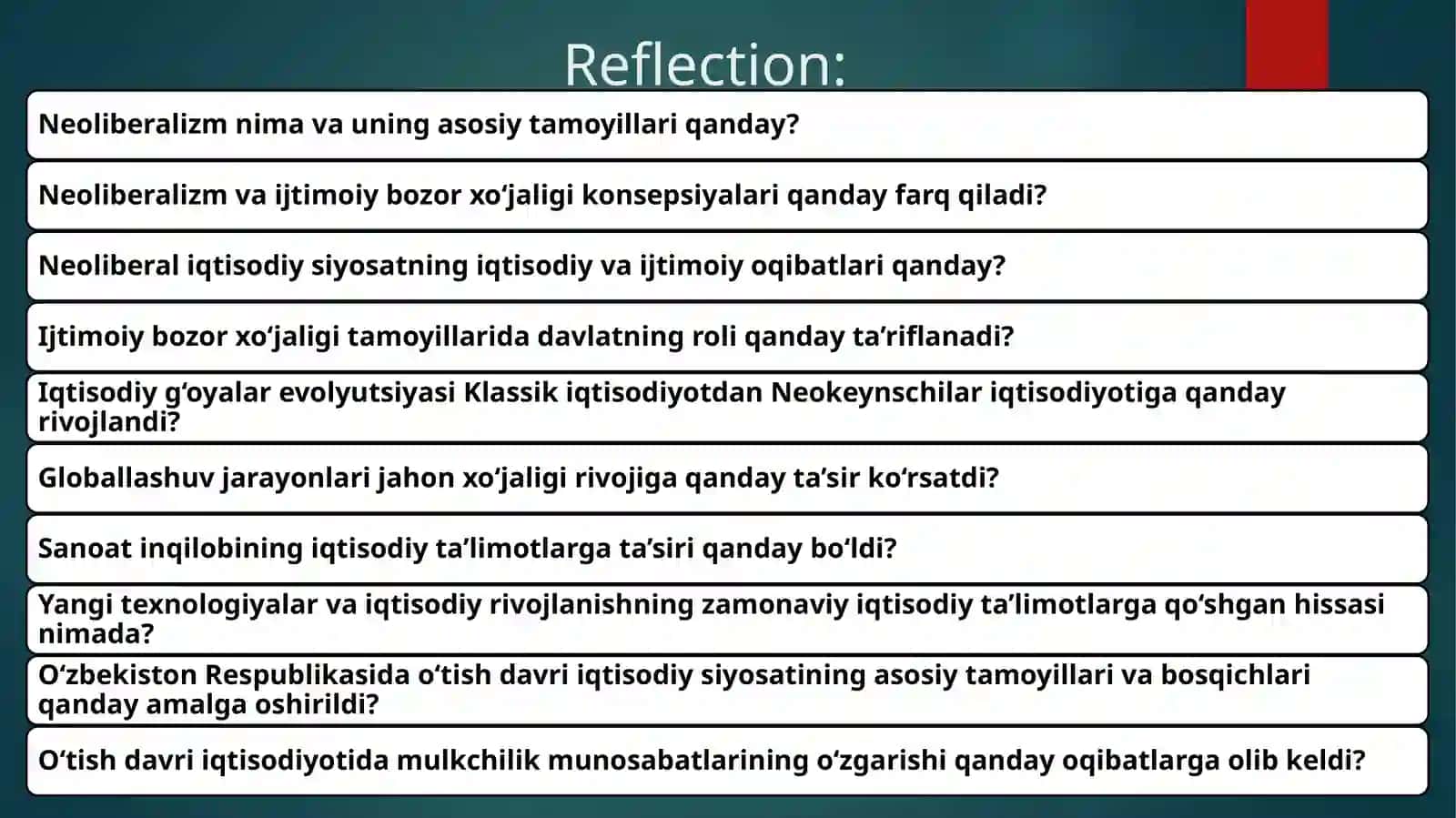 Reflection:

Neoliberalizm nima va uning asosiy tamoyillari qanday?

Neoliberalizm va ijtimoiy bozor xo‘jaligi konsepsiyalari qanday farq qiladi?

Neoliberal iqtisodiy siyosatning iqtisodiy va ijtimoiy oqibatlari qanday?

Ijtimoiy bozor xo‘jaligi tamoyillarida davlatning roli qanday ta’riflanadi?

Iqtisodiy g‘oyalar evolyutsiyasi Klassik iqtisodiyotdan Neokeynschilar iqtisodiyotiga qanday rivojlandi?

Globallashuv jarayonlari jahon xo‘jaligi rivojiga qanday ta’sir ko‘rsatdi?

Sanoat inqilobining iqtisodiy ta’limotlarga ta’siri qanday bo‘ldi?

Yangi texnologiyalar va iqtisodiy rivojlanishning zamonaviy iqtisodiy ta’limotlarga qo‘shgan hissasi nimada?

O‘zbekiston Respublikasida o‘tish davri iqtisodiy siyosatining asosiy tamoyillari va bosqichlari qanday amalga oshirildi?

O‘tish davri iqtisodiyotida mulkchilik munosabatlarining o‘zgarishi qanday oqibatlarga olib keldi?